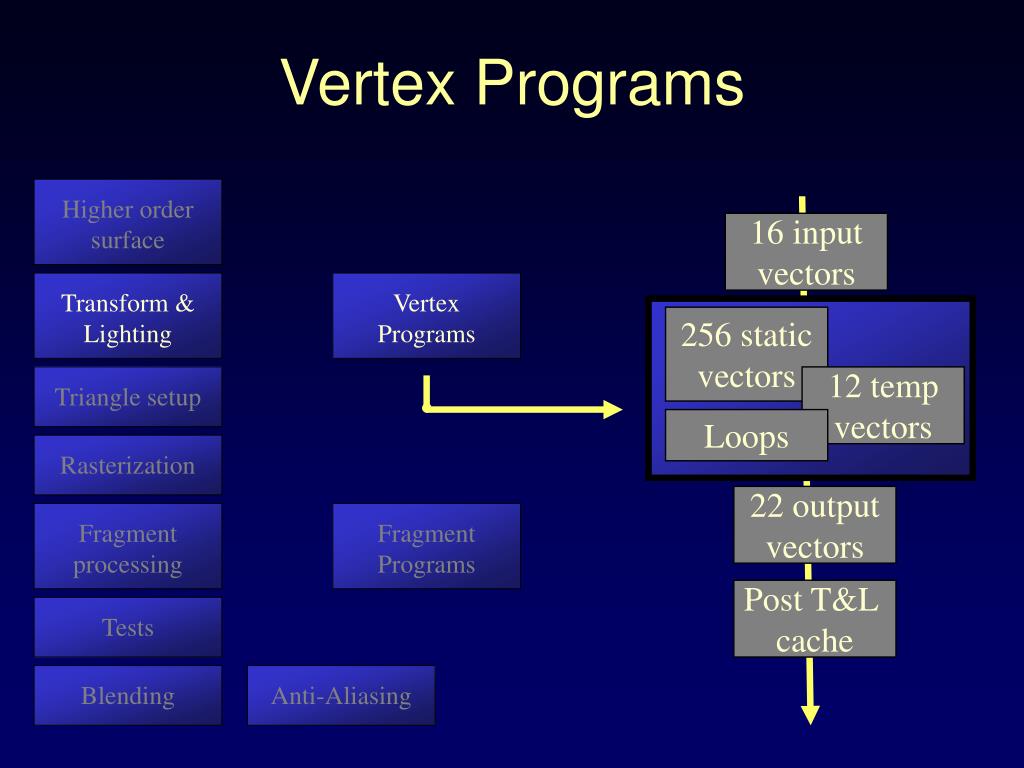 Vertex Programs

Higher order surface

Transform & Lighting

Triangle setup

Rasterization

Fragment processing

Tests

Blending

Vertex Programs

Fragment Programs

Anti-Aliasing

16 input vectors

256 static vectors

12 temp vectors

Loops

22 output vectors

Post T&L cache